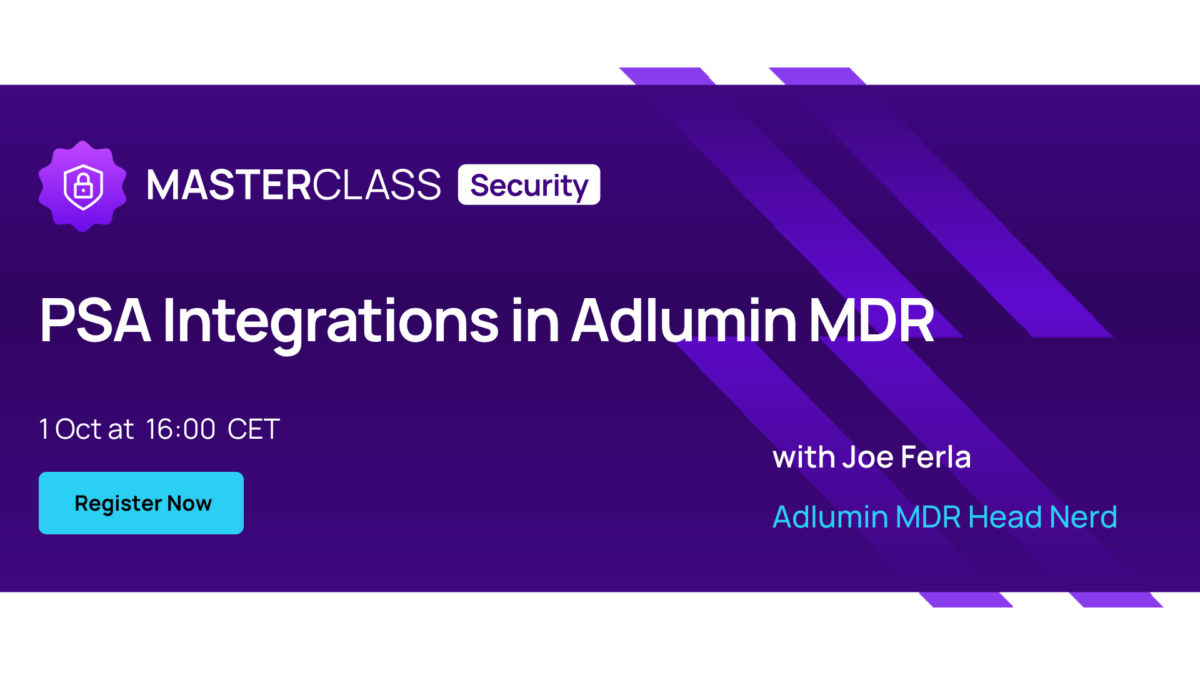 MASTERCLASS Security

PSA Integrations in Adlumin MDR

1 Oct at 16:00 CET

Register Now

with Joe Ferla

Adlumin MDR Head Nerd